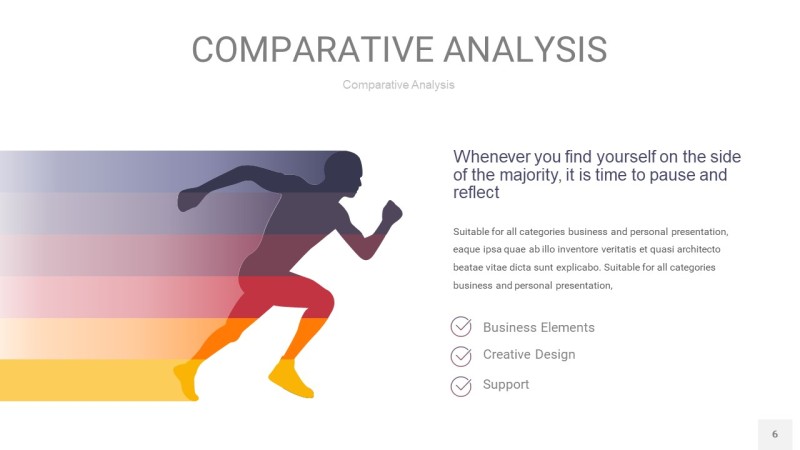 COMPARATIVE ANALYSIS

Comparative Analysis

Whenever you find yourself on the side of the majority, it is time to pause and reflect

Suitable for all categories business and personal presentation, eaque ipsa quae ab illo inventore veritatis et quasi architecto beatae vitae dicta sunt explicabo. Suitable for all categories business and personal presentation,

Business Elements

Creative Design

Support

6